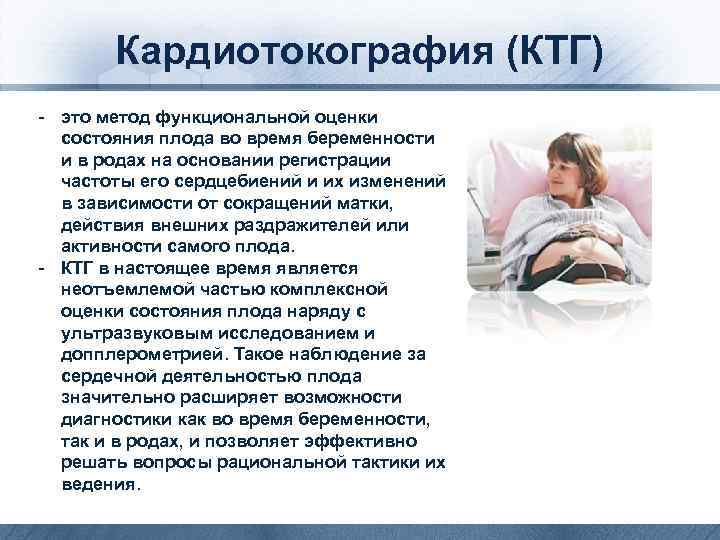 Кардиотокография (КТГ)

- это метод функциональной оценки состояния плода во время беременности и в родах на основании регистрации частоты его сердцебиений и их изменений в зависимости от сокращений матки, действия внешних раздражителей или активности самого плода.

- КТГ в настоящее время является неотъемлемой частью комплексной оценки состояния плода наряду с ультразвуковым исследованием и допплерометрией. Такое наблюдение за сердечной деятельностью плода значительно расширяет возможности диагностики как во время беременности, так и в родах, и позволяет эффективно решать вопросы рациональной тактики их ведения.